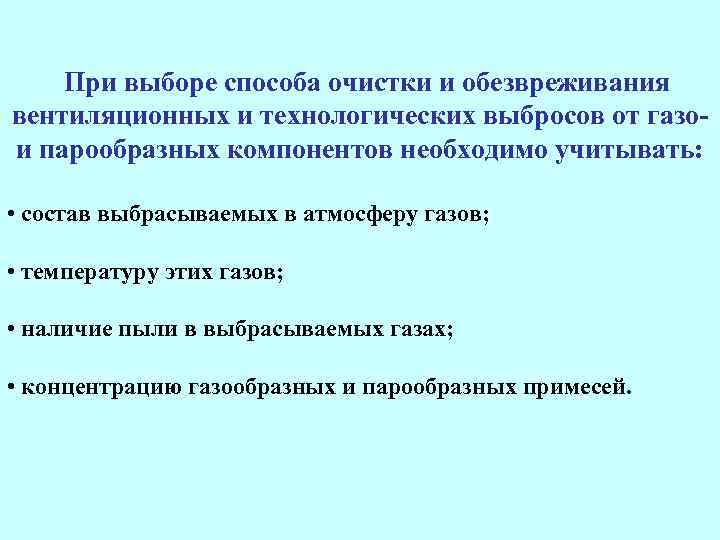 При выборе способа очистки и обезвреживания вентиляционных и технологических выбросов от газо- и парообразных компонентов необходимо учитывать:

• состав выбрасываемых в атмосферу газов;

• температуру этих газов;

• наличие пыли в выбрасываемых газах;

• концентрацию газообразных и парообразных примесей.